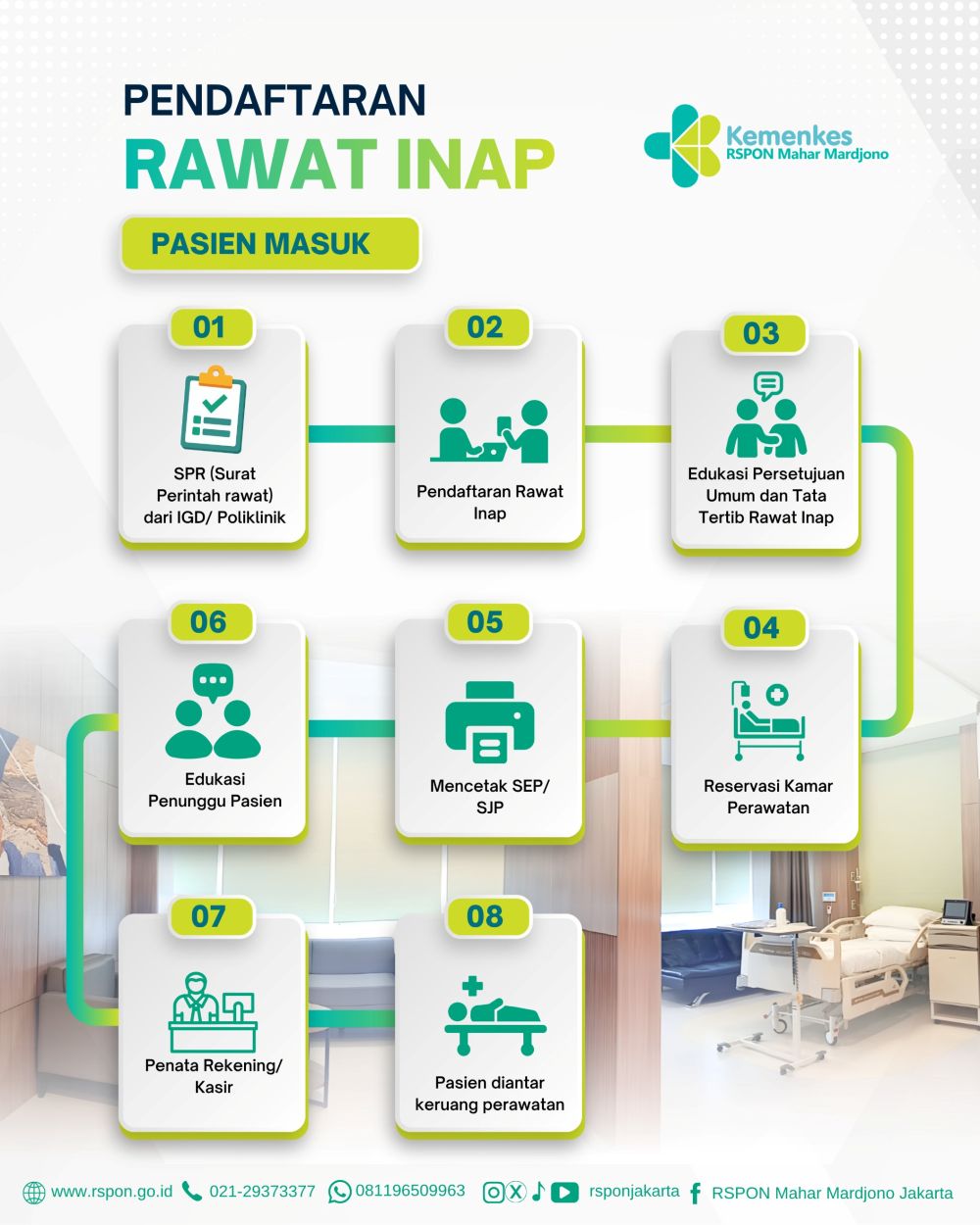 PENDAFTARAN
RAWAT INAP

Kemenkes
RSPON Mahar Mardjono

PASIEN MASUK

01
SPR (Surat Perintah rawat) dari IGD/ Poliklinik

02
Pendaftaran Rawat Inap

03
Edukasi Persetujuan Umum dan Tata Tertib Rawat Inap

04
Reservasi Kamar Perawatan

05
Mencetak SEP/ SJP

06
Edukasi Penunggu Pasien

07
Penata Rekening/ Kasir

08
Pasien diantar keruang perawatan

www.rspon.go.id 021-29373377 081196509963 rsponjakarta RSPON Mahar Mardjono Jakarta